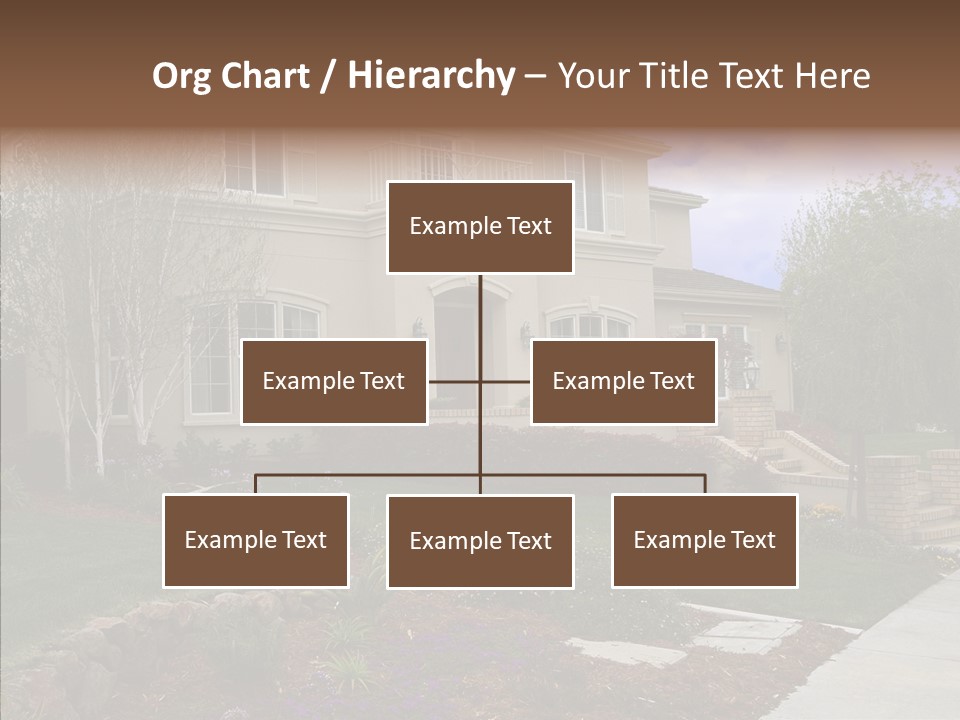 Org Chart / Hierarchy – Your Title Text Here

Example Text

Example Text

Example Text

Example Text

Example Text

Example Text